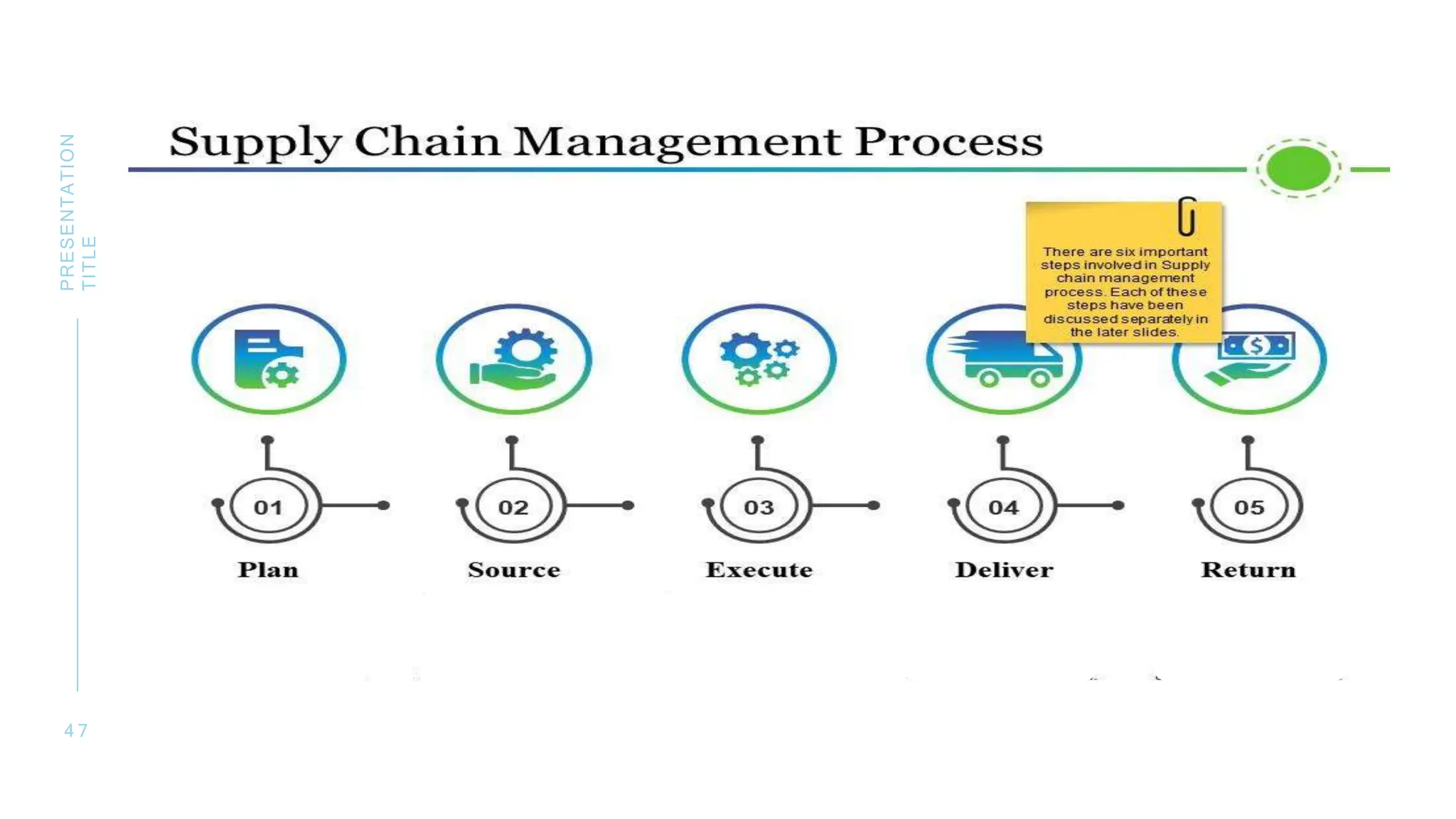 PRESENTATION TITLE

Supply Chain Management Process

There are six important steps involved in Supply chain management process. Each of these steps have been discussed separately in the later slides.

01
Plan

02
Source

03
Execute

04
Deliver

05
Return

47